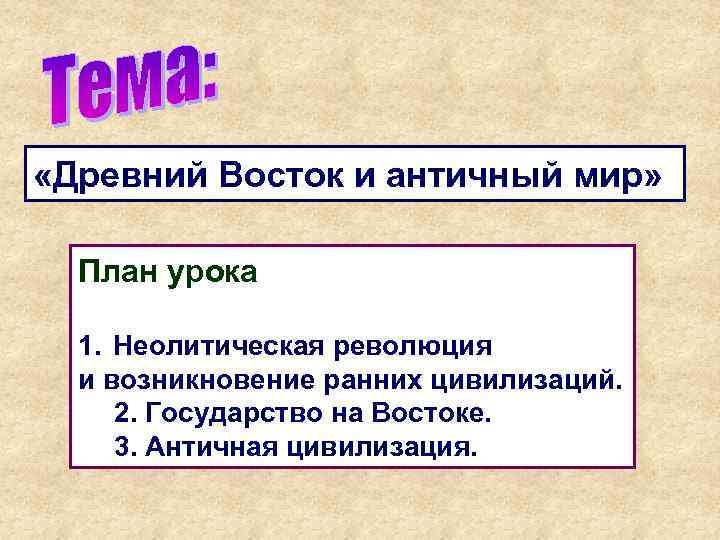 Тема:

«Древний Восток и античный мир»

План урока

1. Неолитическая революция и возникновение ранних цивилизаций.
2. Государство на Востоке.
3. Античная цивилизация.